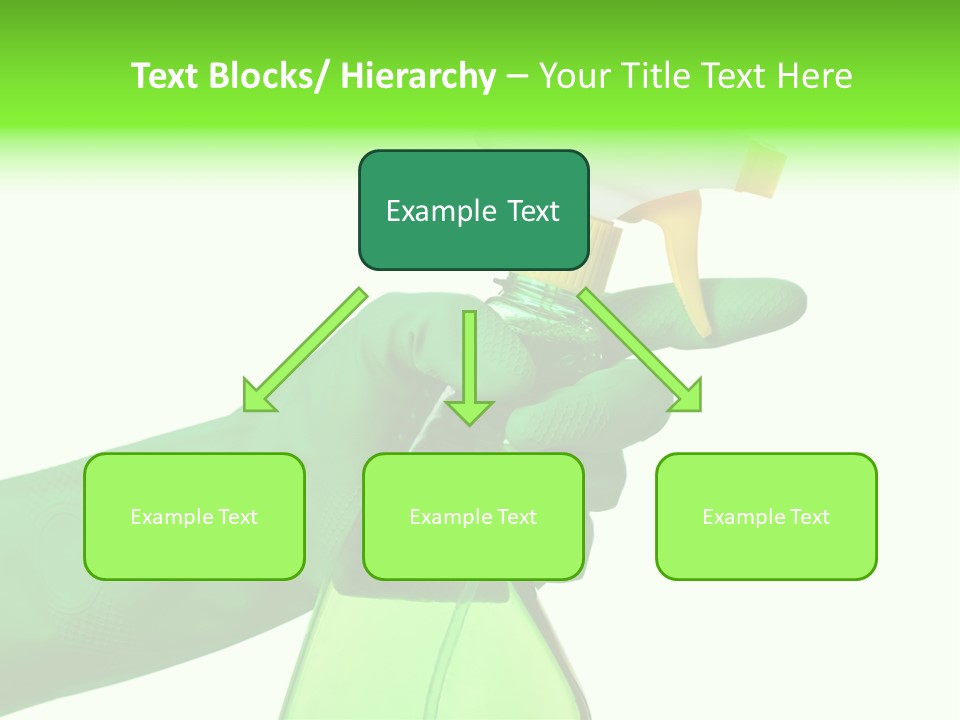 Text Blocks/ Hierarchy – Your Title Text Here

Example Text

Example Text

Example Text

Example Text